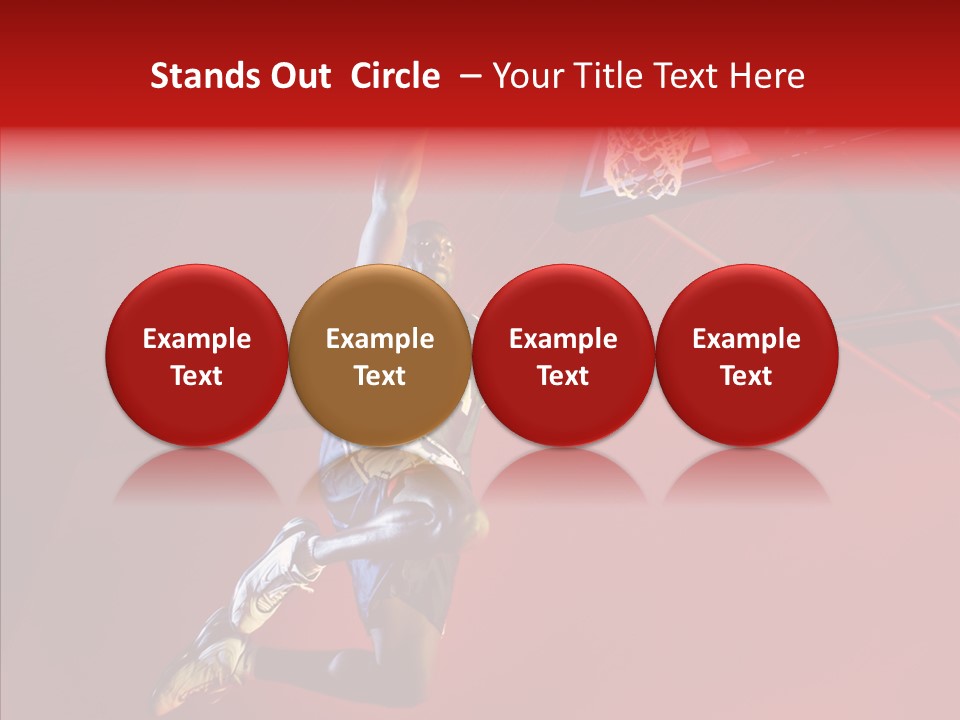 Stands Out  Circle  – Your Title Text Here

Example Text

Example Text

Example Text

Example Text